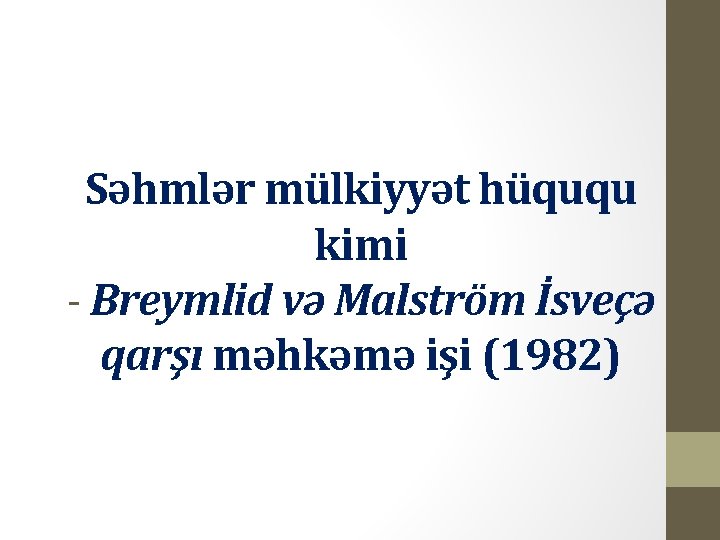 Səhmlər mülkiyyət hüququ kimi
- Breymlid və Malström İsveçə qarşı məhkəmə işi (1982)